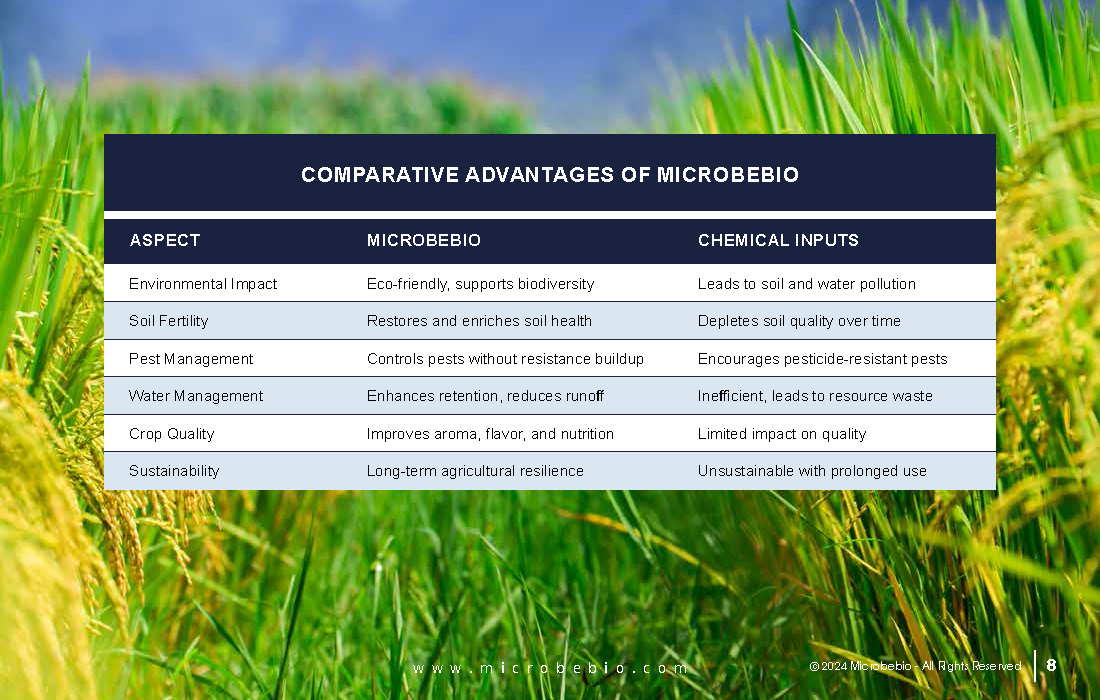 COMPARATIVE ADVANTAGES OF MICROBEBIO

| ASPECT | MICROBEBIO | CHEMICAL INPUTS |
|---|---|---|
| Environmental Impact | Eco-friendly, supports biodiversity | Leads to soil and water pollution |
| Soil Fertility | Restores and enriches soil health | Depletes soil quality over time |
| Pest Management | Controls pests without resistance buildup | Encourages pesticide-resistant pests |
| Water Management | Enhances retention, reduces runoff | Inefficient, leads to resource waste |
| Crop Quality | Improves aroma, flavor, and nutrition | Limited impact on quality |
| Sustainability | Long-term agricultural resilience | Unsustainable with prolonged use |

www.microbebio.com

© 2024 Microbebio - All Rights Reserved

8